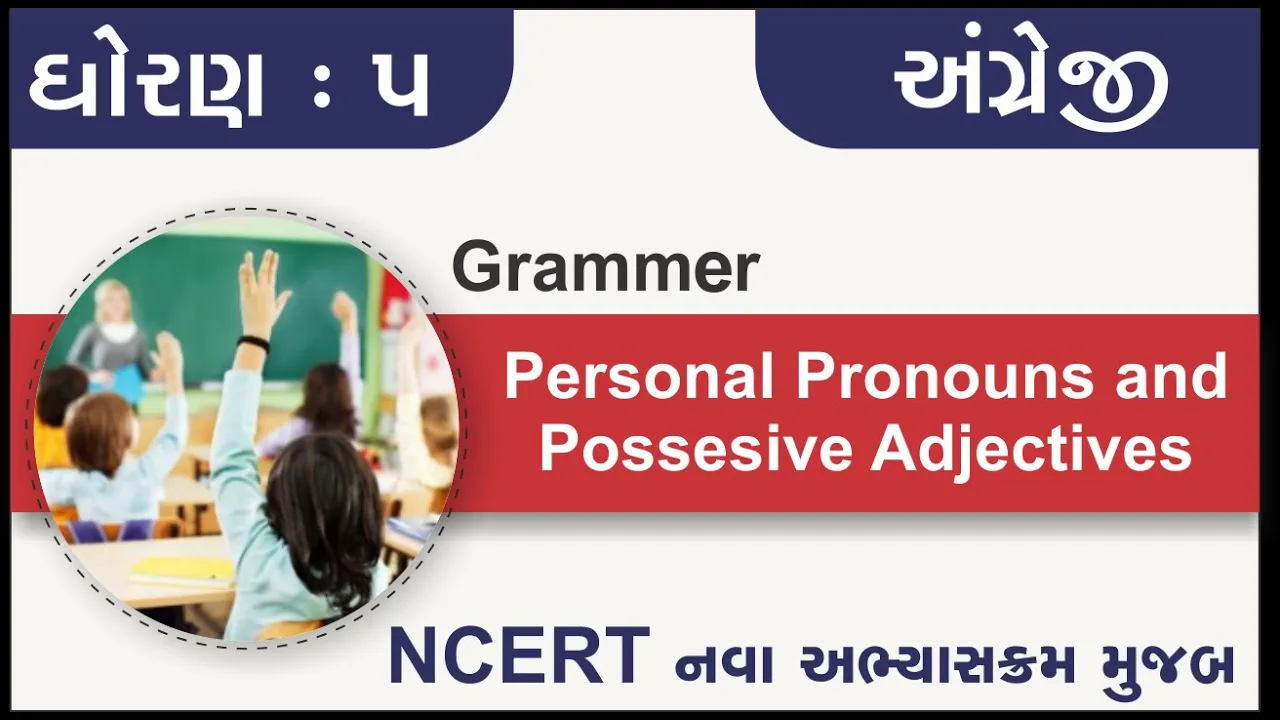 ધોરણ : ૫

અંગ્રેજી

Grammer

Personal Pronouns and Possesive Adjectives

NCERT નવા અભ્યાસક્રમ મુજબ